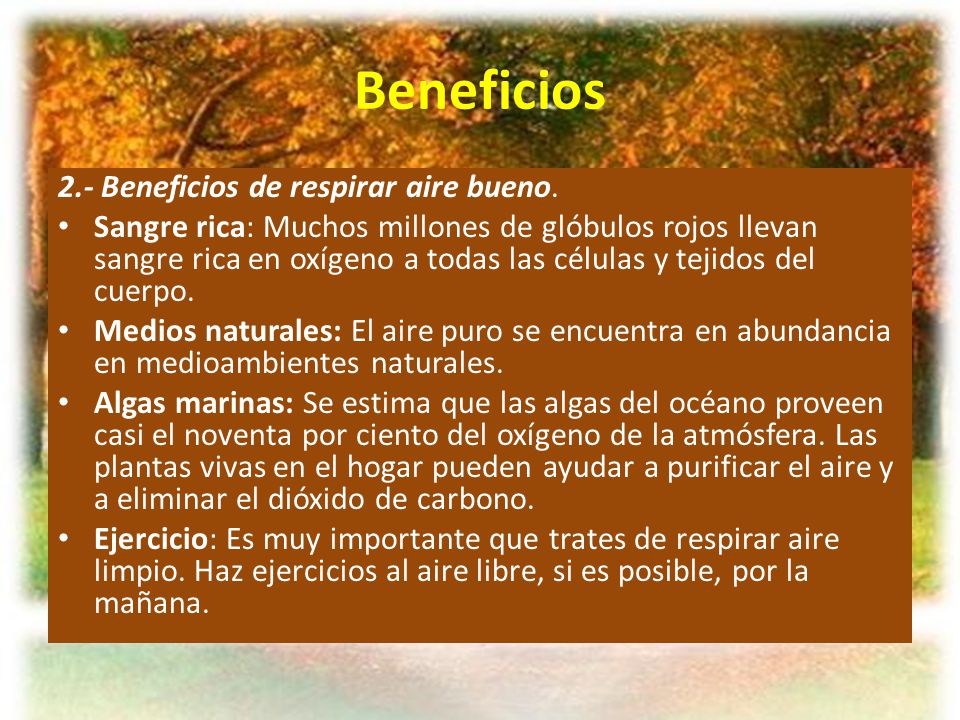 Beneficios

2.- Beneficios de respirar aire bueno.

• Sangre rica: Muchos millones de glóbulos rojos llevan sangre rica en oxígeno a todas las células y tejidos del cuerpo.

• Medios naturales: El aire puro se encuentra en abundancia en medioambientes naturales.

• Algas marinas: Se estima que las algas del océano proveen casi el noventa por ciento del oxígeno de la atmósfera. Las plantas vivas en el hogar pueden ayudar a purificar el aire y a eliminar el dióxido de carbono.

• Ejercicio: Es muy importante que trates de respirar aire limpio. Haz ejercicios al aire libre, si es posible, por la mañana.